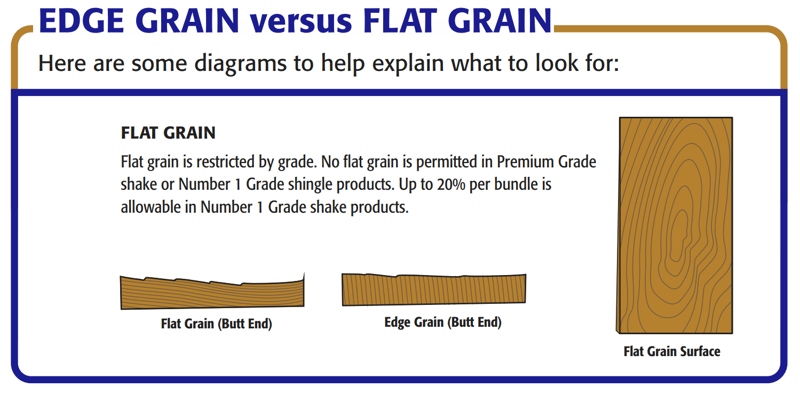 EDGE GRAIN versus FLAT GRAIN

Here are some diagrams to help explain what to look for:

FLAT GRAIN

Flat grain is restricted by grade. No flat grain is permitted in Premium Grade shake or Number 1 Grade shingle products. Up to 20% per bundle is allowable in Number 1 Grade shake products.

Flat Grain (Butt End)

Edge Grain (Butt End)

Flat Grain Surface